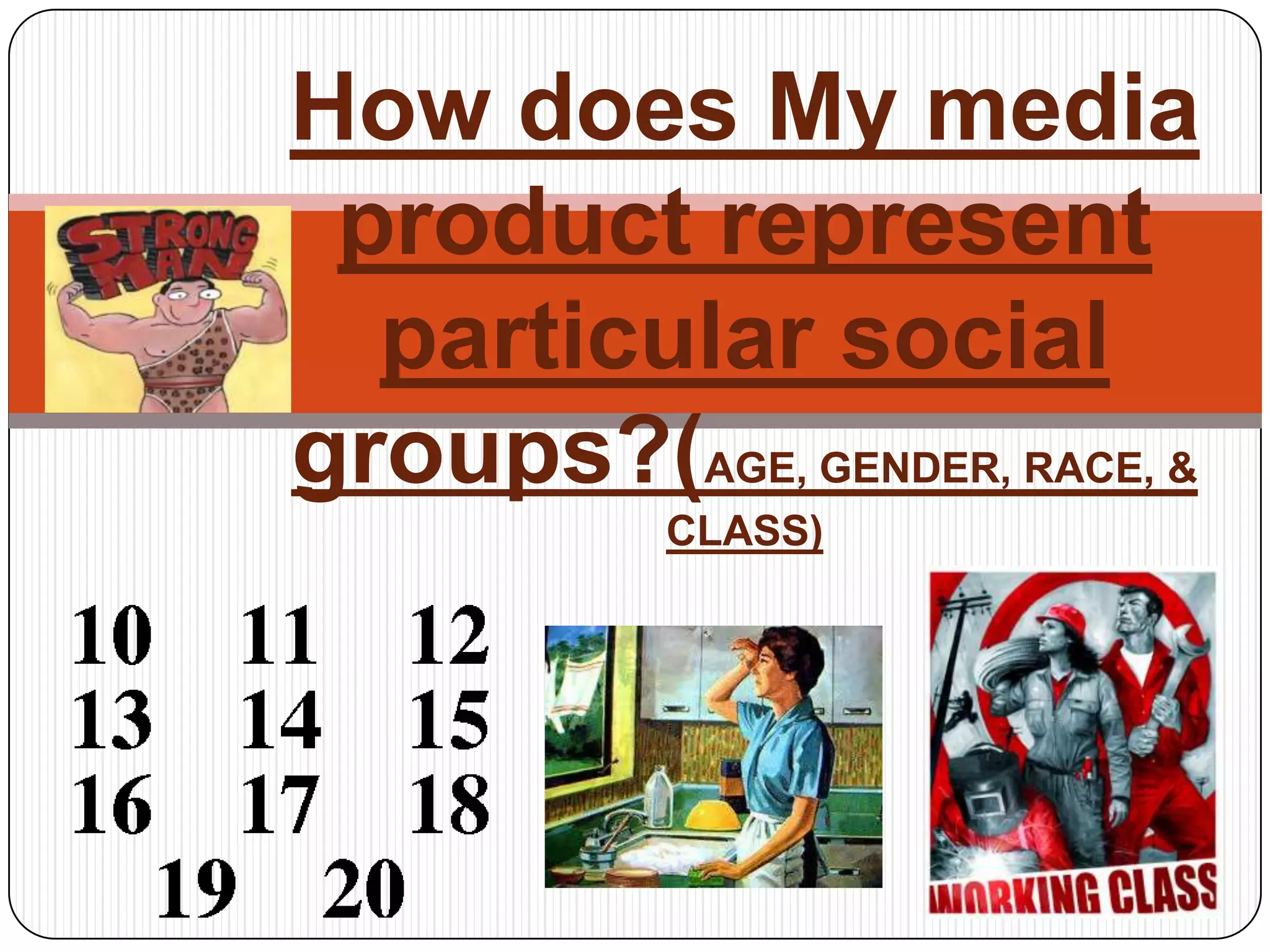 How does My media product represent particular social groups?(AGE, GENDER, RACE, & CLASS)

STRONG MAN

10 11 12
13 14 15
16 17 18
19 20

WORKING CLASS